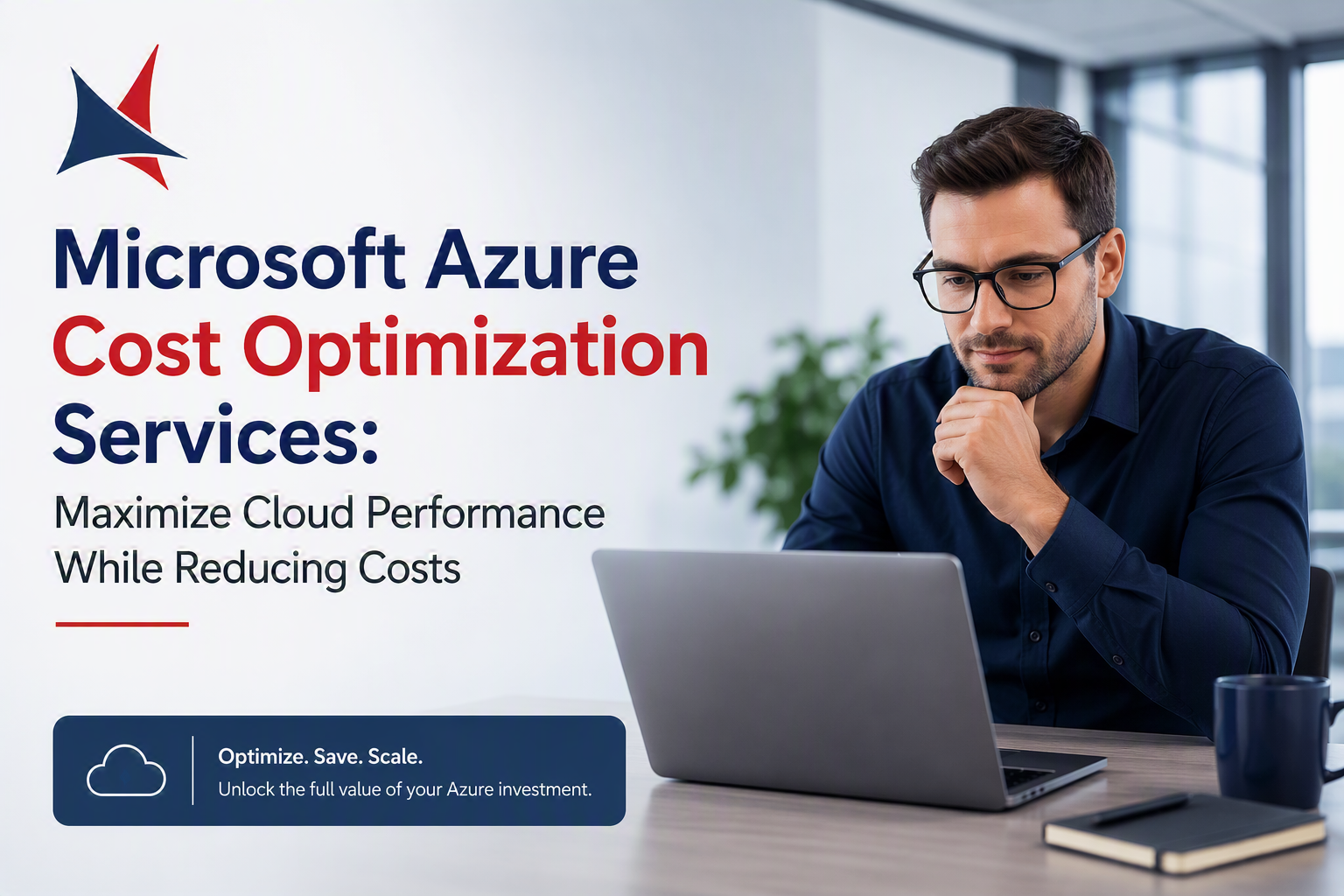 Microsoft Azure Cost Optimization Services:

Maximize Cloud Performance While Reducing Costs

Optimize. Save. Scale.
Unlock the full value of your Azure investment.